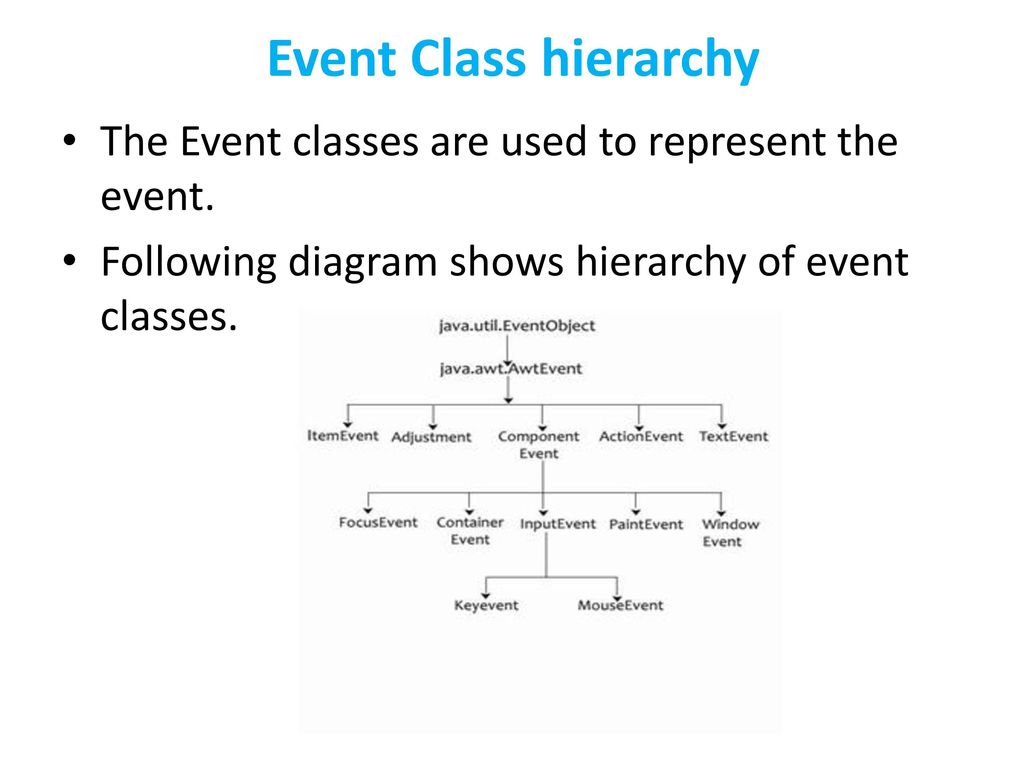 Event Class hierarchy

• The Event classes are used to represent the event.

• Following diagram shows hierarchy of event classes.

java.util.EventObject

java.awt.AwtEvent

ItemEvent Adjustment Component Event ActionEvent TextEvent

FocusEvent Container Event InputEvent PaintEvent Window Event

Keyevent MouseEvent